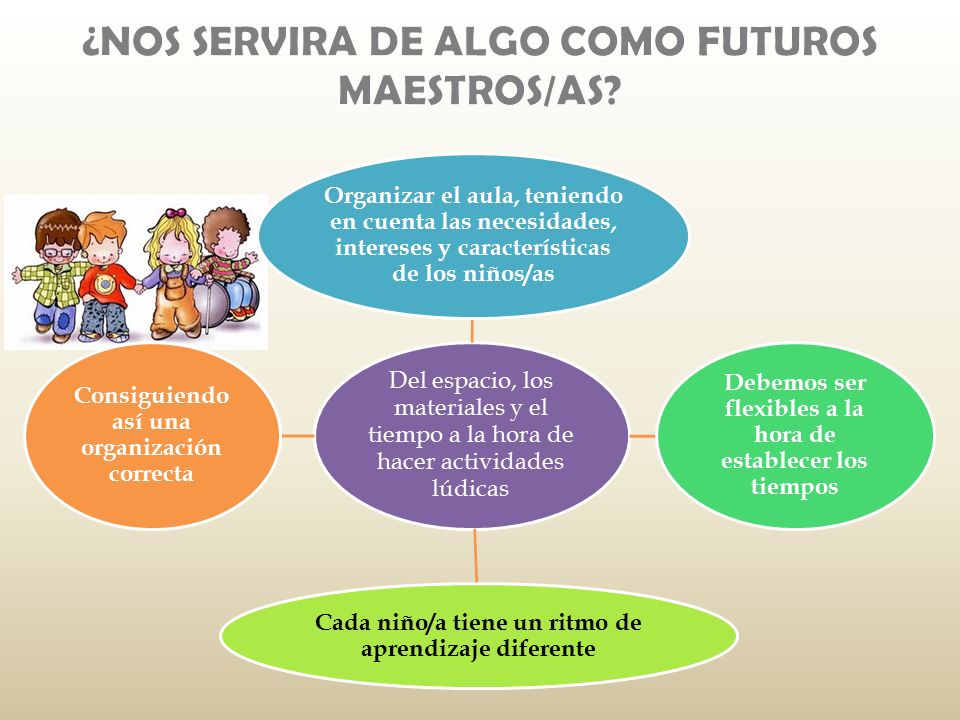 ¿NOS SERVIRA DE ALGO COMO FUTUROS MAESTROS/AS?

Organizar el aula, teniendo en cuenta las necesidades, intereses y características de los niños/as

Consiguiendo así una organización correcta

Del espacio, los materiales y el tiempo a la hora de hacer actividades lúdicas

Debemos ser flexibles a la hora de establecer los tiempos

Cada niño/a tiene un ritmo de aprendizaje diferente